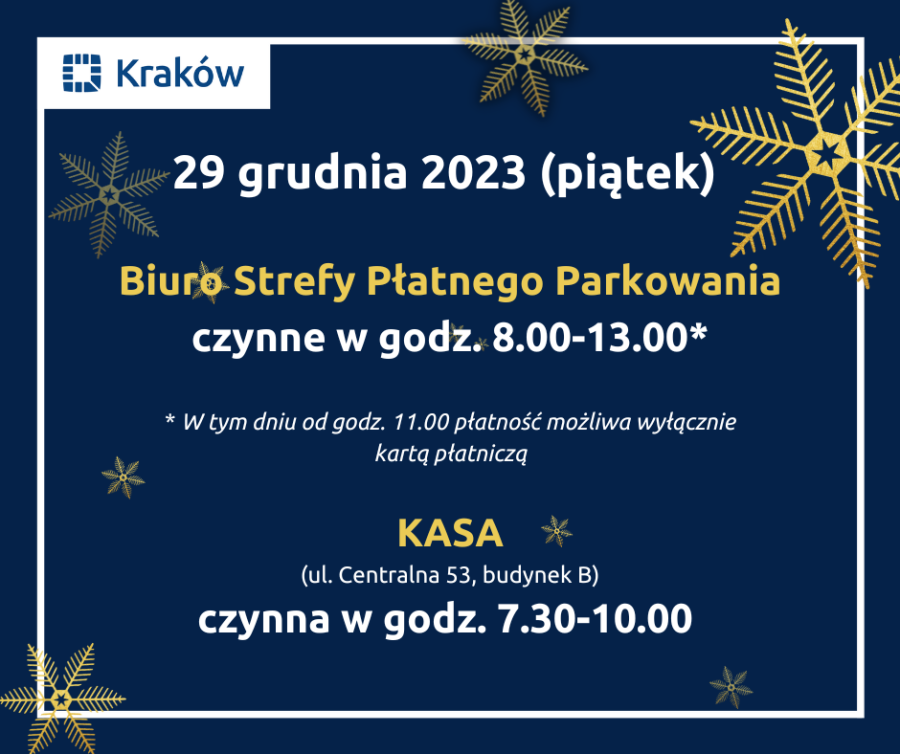 Kraków

29 grudnia 2023 (piątek)

Biuro Strefy Płatnego Parkowania
czynne w godz. 8.00-13.00*

* W tym dniu od godz. 11.00 płatność możliwa wyłącznie kartą płatniczą

KASA
(ul. Centralna 53, budynek B)
czynna w godz. 7.30-10.00